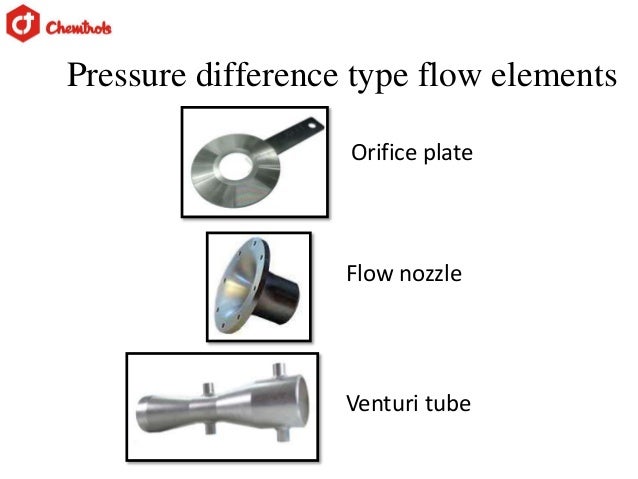 Chemtrols

Pressure difference type flow elements

Orifice plate

Flow nozzle

Venturi tube